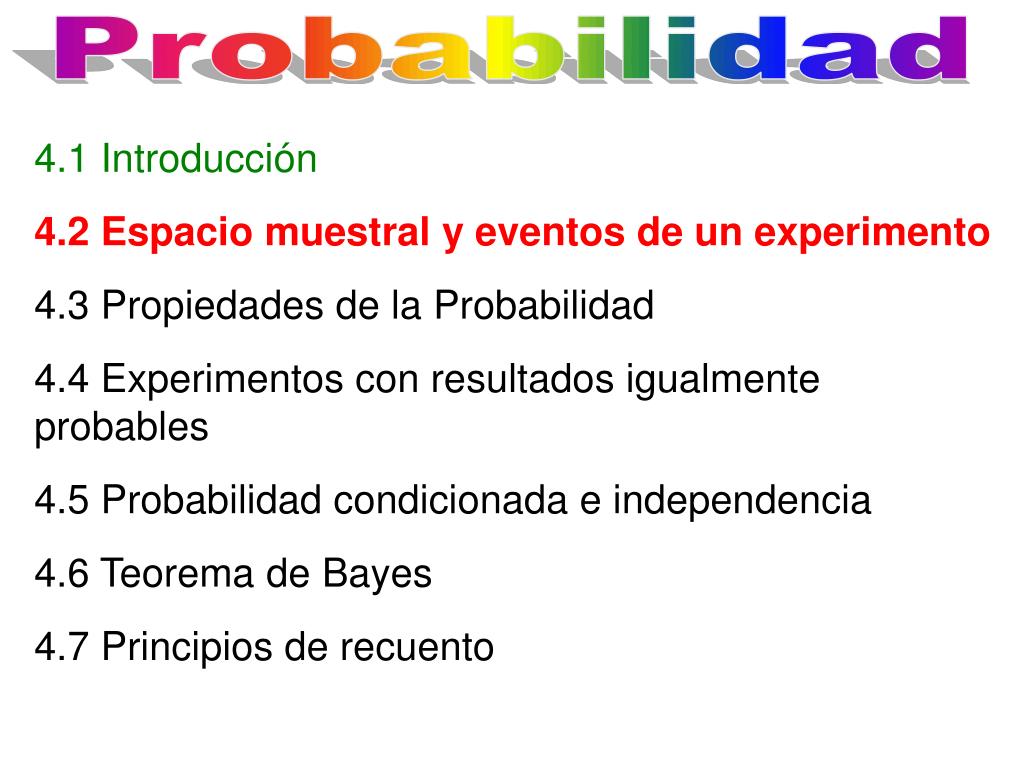 Probabilidad

4.1 Introducción

4.2 Espacio muestral y eventos de un experimento

4.3 Propiedades de la Probabilidad

4.4 Experimentos con resultados igualmente probables

4.5 Probabilidad condicionada e independencia

4.6 Teorema de Bayes

4.7 Principios de recuento